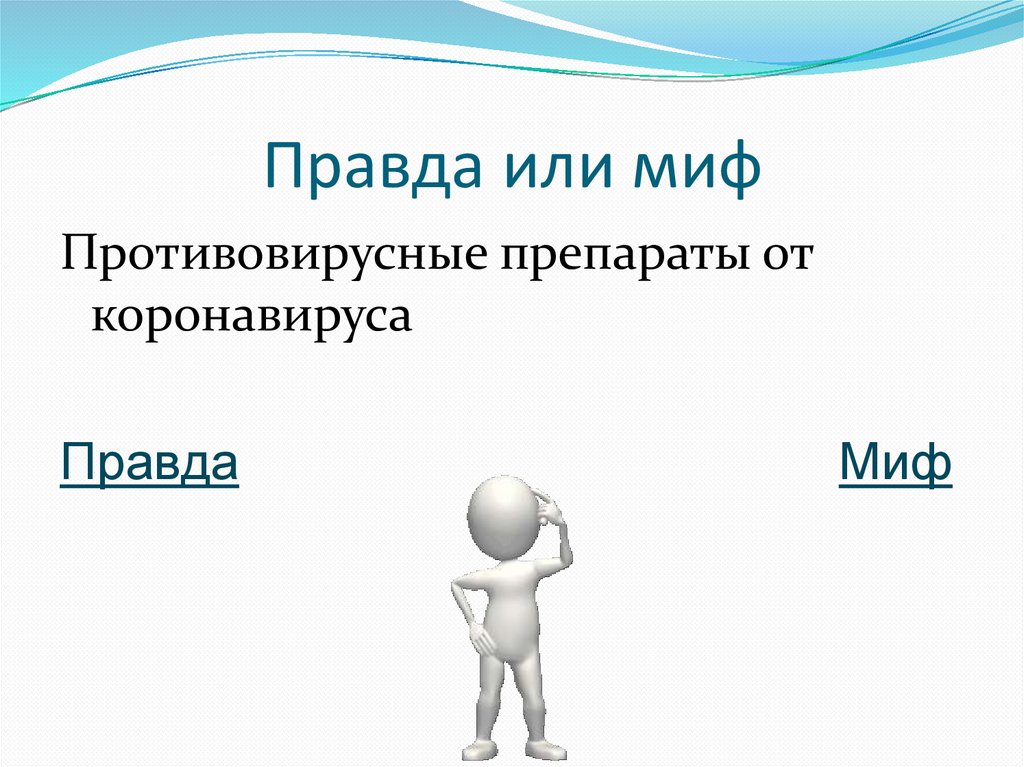 Правда или миф

Противовирусные препараты от коронавируса

Правда

Миф